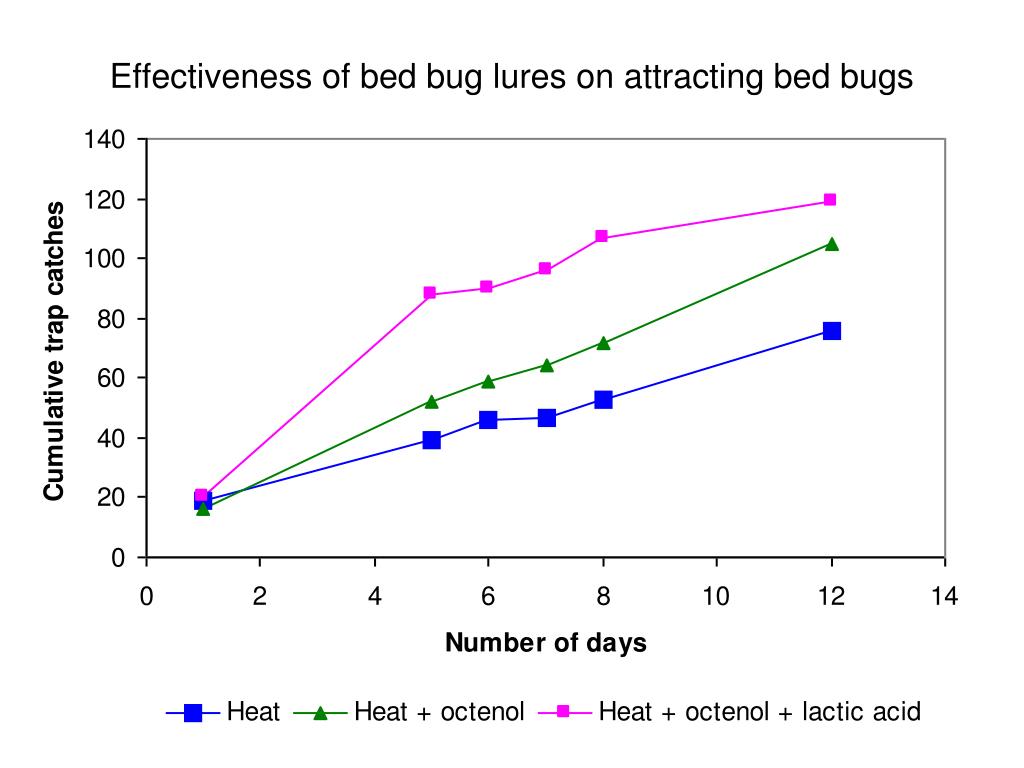 Effectiveness of bed bug lures on attracting bed bugs

Cumulative trap catches

140
120
100
80
60
40
20
0

0 2 4 6 8 10 12 14

Number of days

Heat
Heat + octenol
Heat + octenol + lactic acid